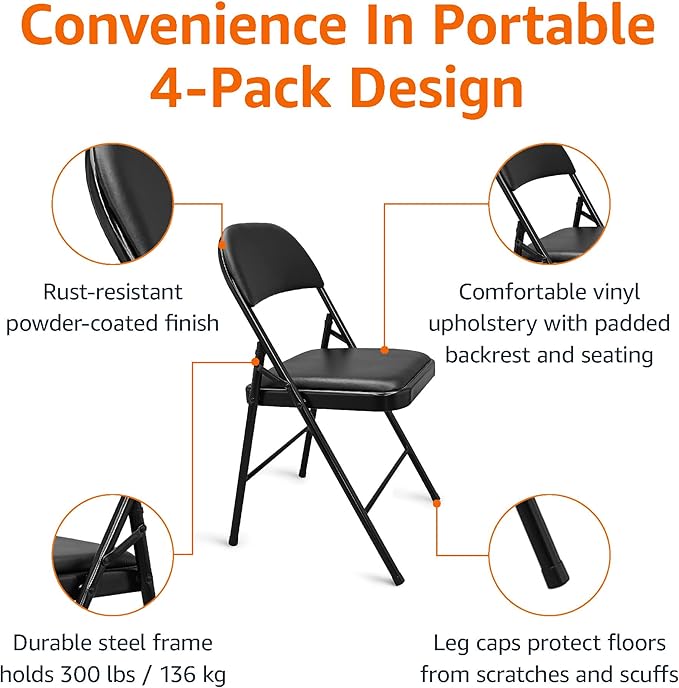 Convenience In Portable 4-Pack Design

Rust-resistant powder-coated finish

Comfortable vinyl upholstery with padded backrest and seating

Durable steel frame holds 300 lbs / 136 kg

Leg caps protect floors from scratches and scuffs